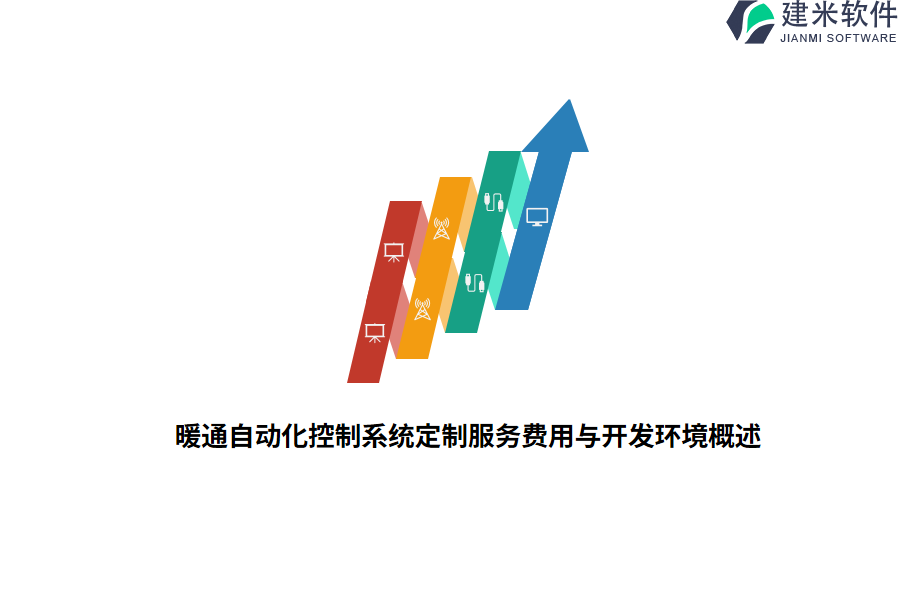 建米软件
JIANMI SOFTWARE

暖通自动化控制系统定制服务费用与开发环境概述